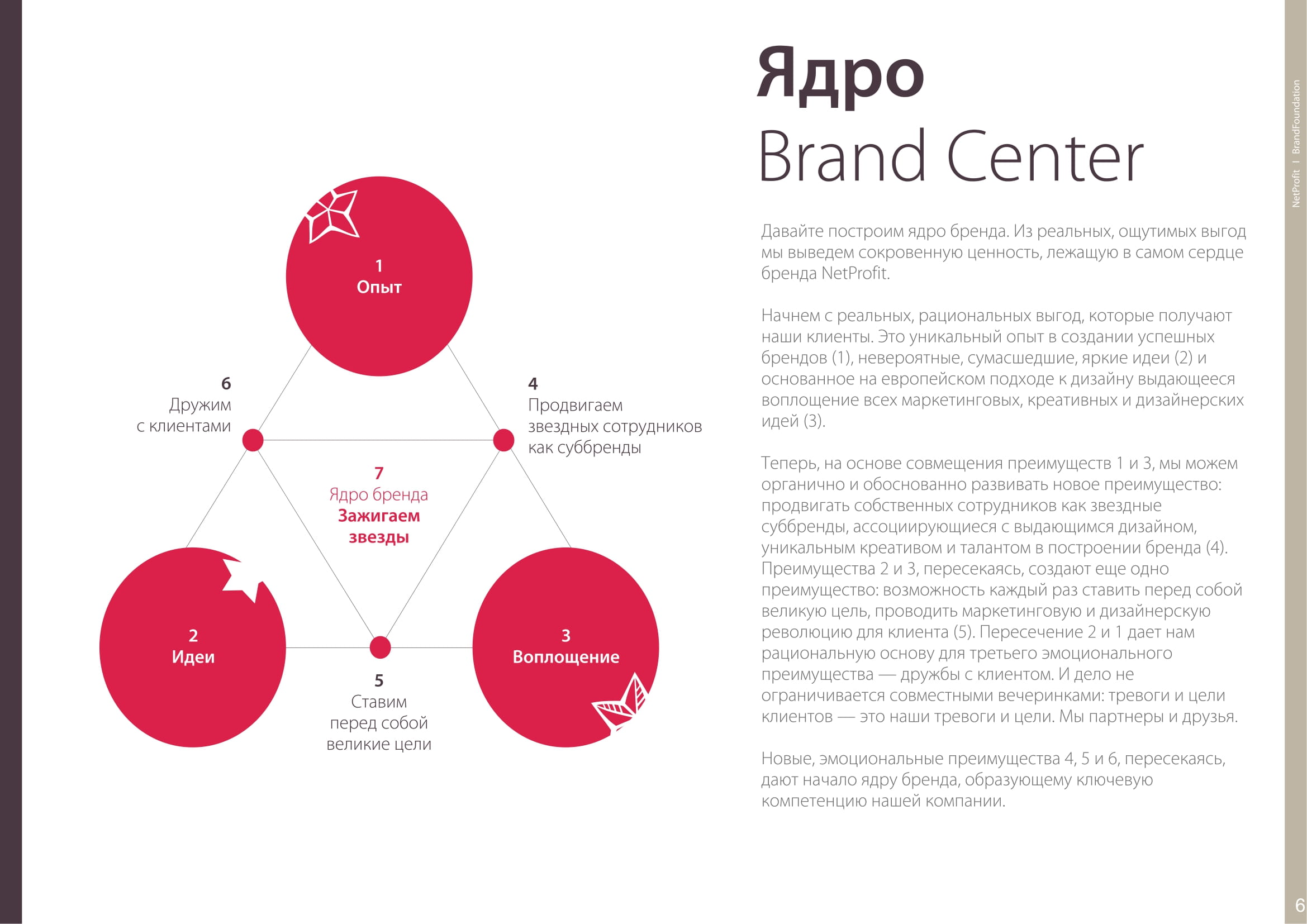 1
Опыт

6
Дружим
с клиентами

4
Продвигаем
звездных сотрудников
как суббренды

7
Ядро бренда
Зажигаем
звезды

2
Идеи

3
Воплощение

5
Ставим
перед собой
великие цели

Ядро
Brand Center

Давайте построим ядро бренда. Из реальных, ощутимых выгод мы выведем сокровенную ценность, лежащую в самом сердце бренда NetProfit.

Начнем с реальных, рациональных выгод, которые получают наши клиенты. Это уникальный опыт в создании успешных брендов (1), невероятные, сумасшедшие, яркие идеи (2) и основанное на европейском подходе к дизайну выдающееся воплощение всех маркетинговых, креативных и дизайнерских идей (3).

Теперь, на основе совмещения преимуществ 1 и 3, мы можем органично и обоснованно развивать новое преимущество: продвигать собственных сотрудников как звездные суббренды, ассоциирующиеся с выдающимся дизайном, уникальным креативом и талантом в построении бренда (4). Преимущества 2 и 3, пересекаясь, создают еще одно преимущество: возможность каждый раз ставить перед собой великую цель, проводить маркетинговую и дизайнерскую революцию для клиента (5). Пересечение 2 и 1 дает нам рациональную основу для третьего эмоционального преимущества — дружбы с клиентом. И дело не ограничивается совместными вечеринками: тревоги и цели клиентов — это наши тревоги и цели. Мы партнеры и друзья.

Новые, эмоциональные преимущества 4, 5 и 6, пересекаясь, дают начало ядру бренда, образующему ключевую компетенцию нашей компании.

NetProfit | BrandFoundation

6